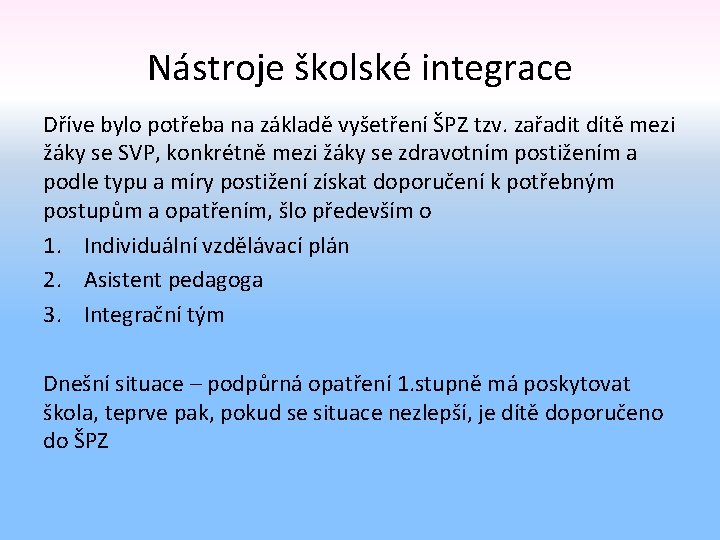 Nástroje školské integrace

Dříve bylo potřeba na základě vyšetření ŠPZ tzv. zařadit dítě mezi žáky se SVP, konkrétně mezi žáky se zdravotním postižením a podle typu a míry postižení získat doporučení k potřebným postupům a opatřením, šlo především o

1. Individuální vzdělávací plán
2. Asistent pedagoga
3. Integrační tým

Dnešní situace – podpůrná opatření 1.stupně má poskytovat škola, teprve pak, pokud se situace nezlepší, je dítě doporučeno do ŠPZ